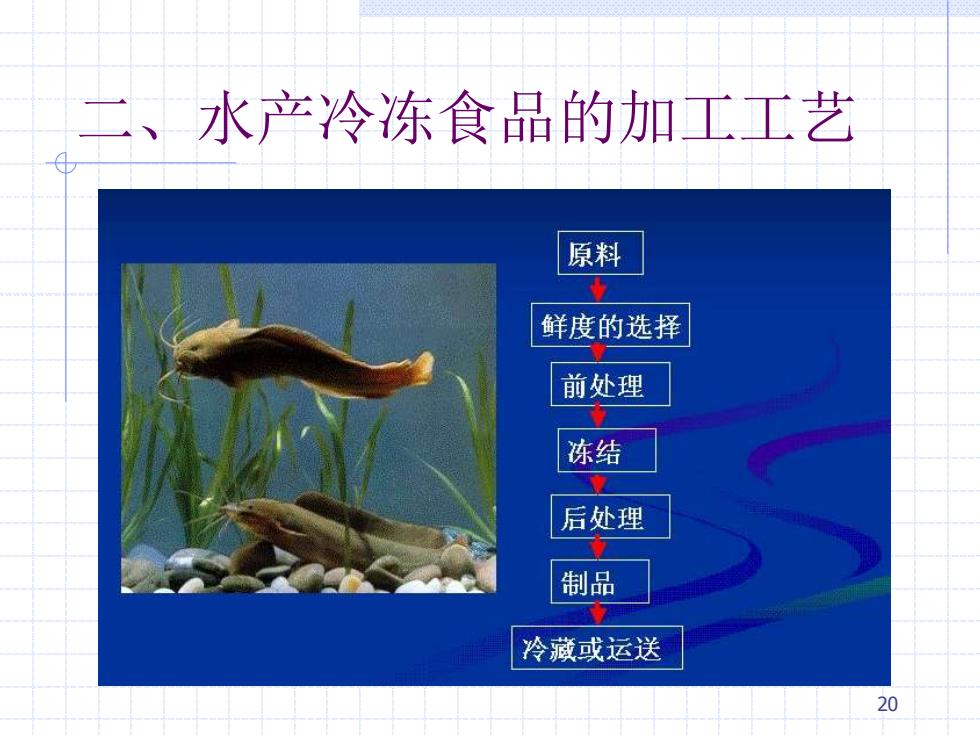 二、水产冷冻食品的加工工艺

原料

鲜度的选择

前处理

冻结

后处理

制品

冷藏或运送

20